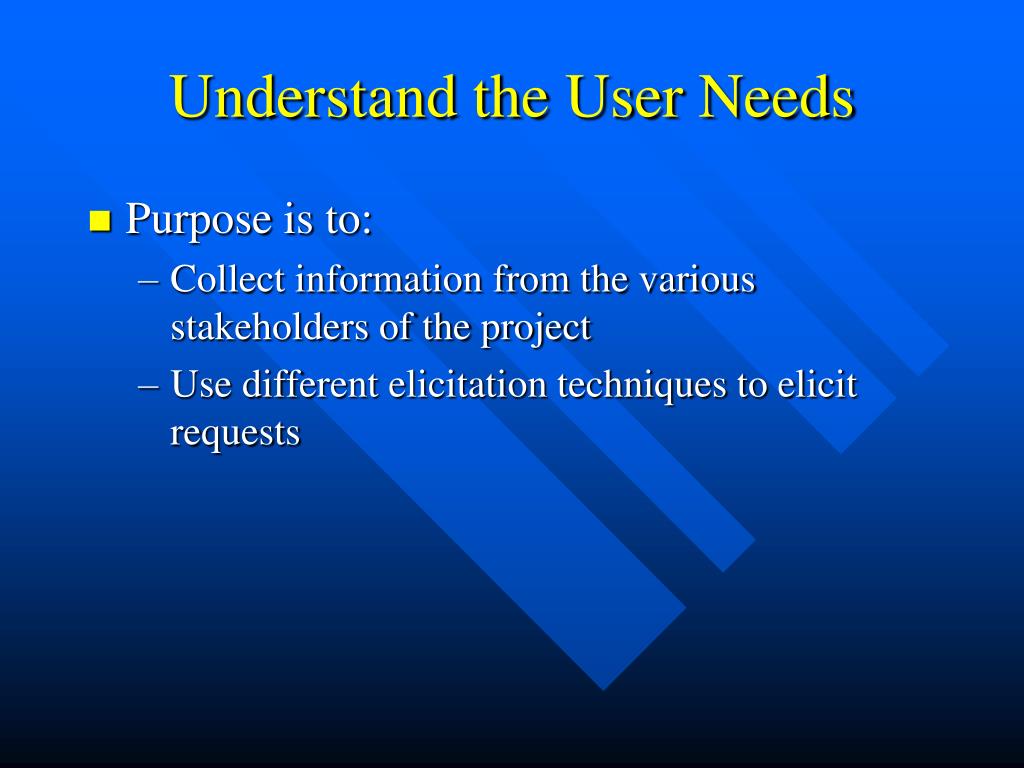 Understand the User Needs

Purpose is to:
– Collect information from the various stakeholders of the project
– Use different elicitation techniques to elicit requests